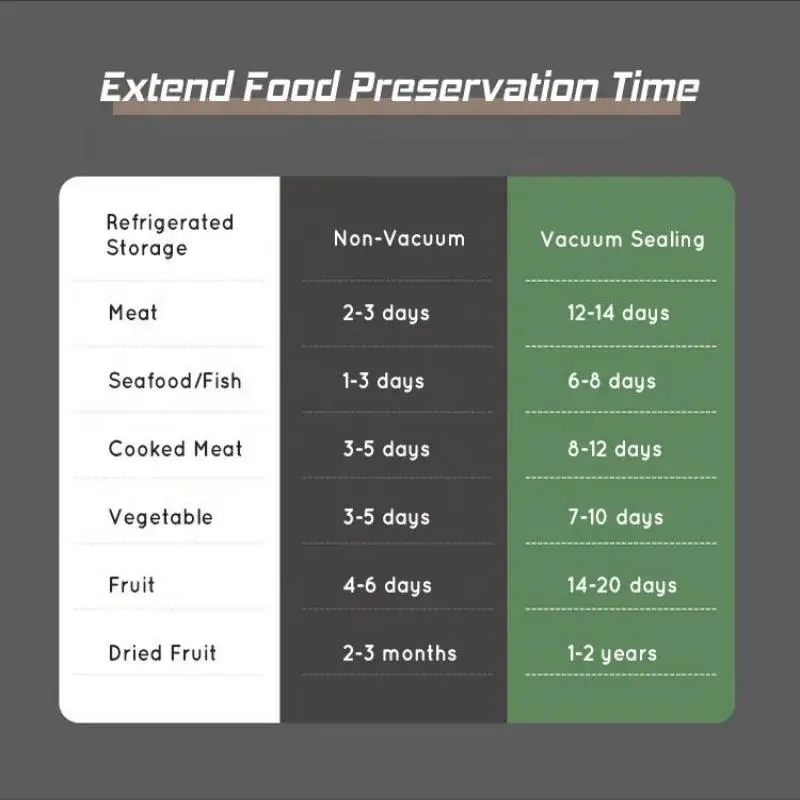 Extend Food Preservation Time

| Refrigerated Storage | Non-Vacuum | Vacuum Sealing |
|---|---|---|
| Meat | 2-3 days | 12-14 days |
| Seafood/Fish | 1-3 days | 6-8 days |
| Cooked Meat | 3-5 days | 8-12 days |
| Vegetable | 3-5 days | 7-10 days |
| Fruit | 4-6 days | 14-20 days |
| Dried Fruit | 2-3 months | 1-2 years |